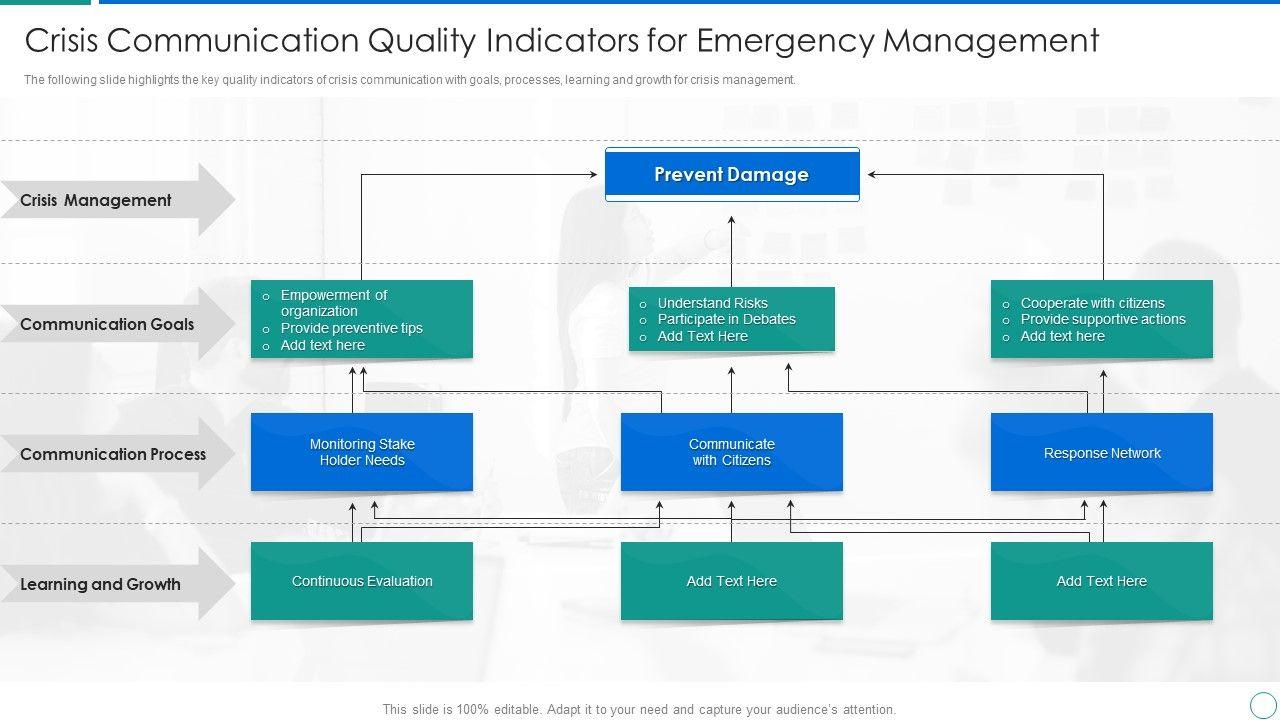 Crisis Communication Quality Indicators for Emergency Management

The following slide highlights the key quality indicators of crisis communication with goals, processes, learning and growth for crisis management.

Crisis Management

Prevent Damage

Communication Goals

o Empowerment of organization
o Provide preventive tips
o Add text here

o Understand Risks
o Participate in Debates
o Add Text Here

o Cooperate with citizens
o Provide supportive actions
o Add text here

Communication Process

Monitoring Stake Holder Needs

Communicate with Citizens

Response Network

Learning and Growth

Continuous Evaluation

Add Text Here

Add Text Here

This slide is 100% editable. Adapt it to your need and capture your audience's attention.